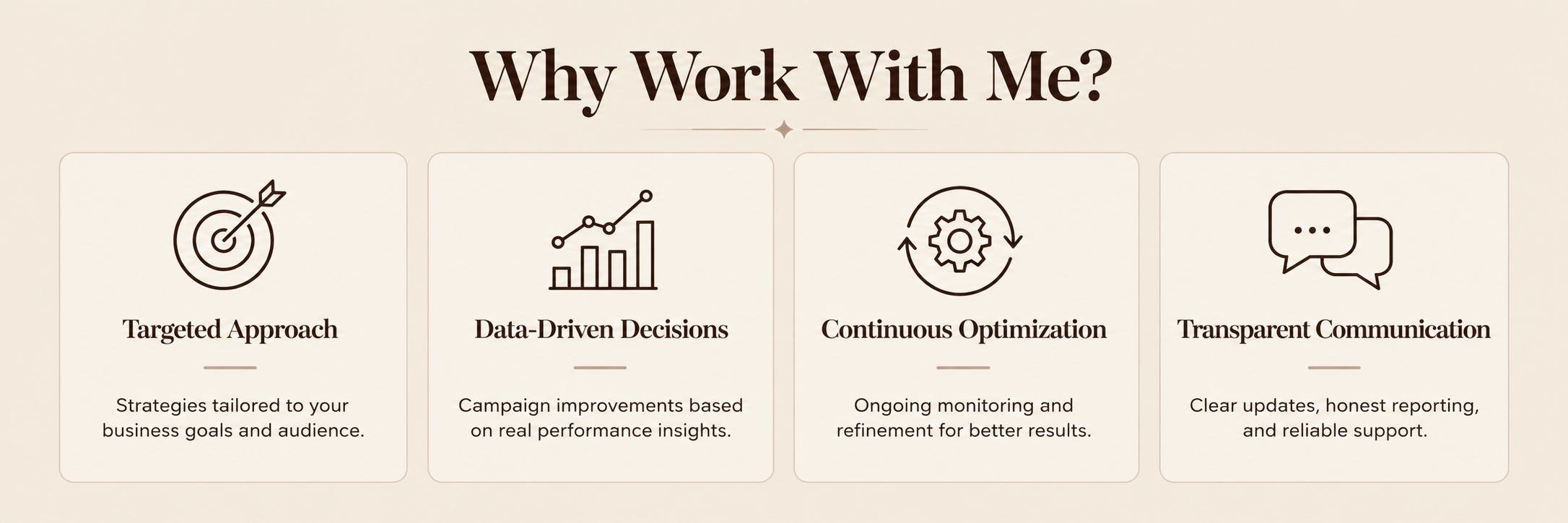 Why Work With Me?

Targeted Approach

Strategies tailored to your business goals and audience.

Data-Driven Decisions

Campaign improvements based on real performance insights.

Continuous Optimization

Ongoing monitoring and refinement for better results.

Transparent Communication

Clear updates, honest reporting, and reliable support.